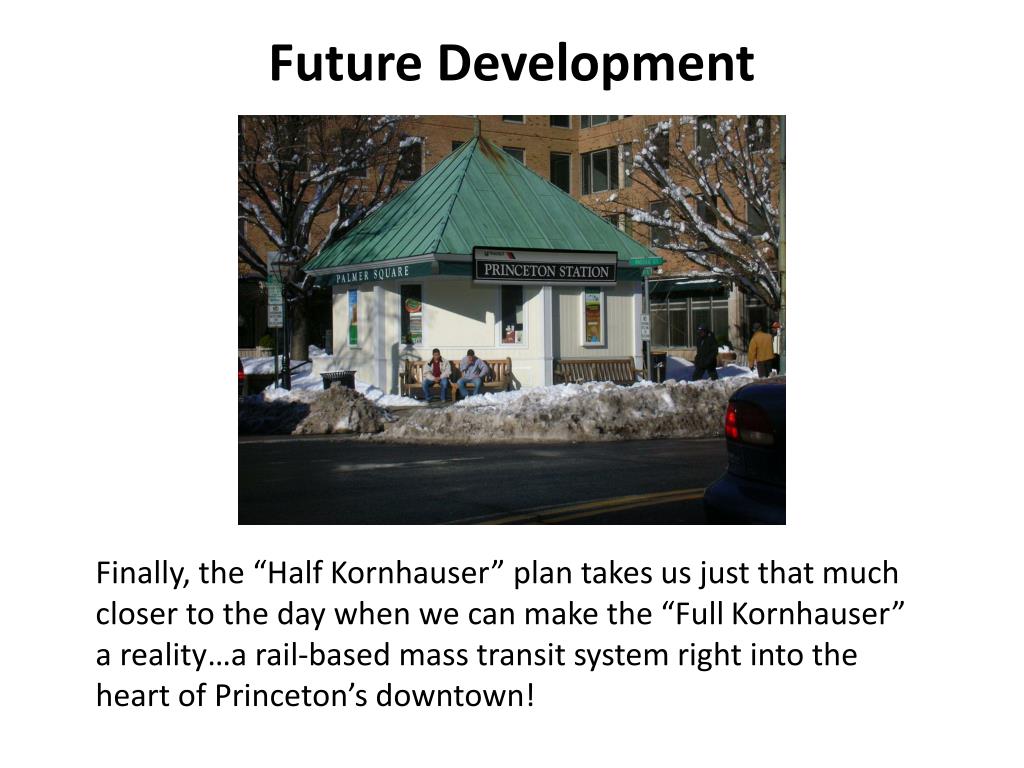 Future Development

PALMER SQUARE

PRINCETON STATION

Finally, the “Half Kornhauser” plan takes us just that much closer to the day when we can make the “Full Kornhauser” a reality…a rail-based mass transit system right into the heart of Princeton’s downtown!